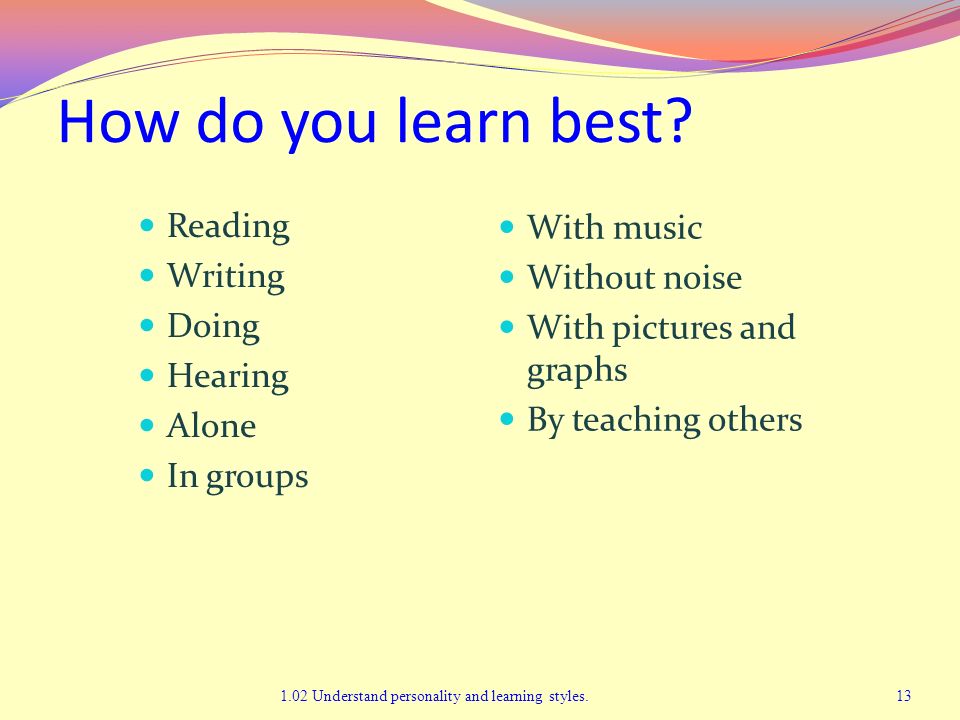 How do you learn best?

- Reading
- Writing
- Doing
- Hearing
- Alone
- In groups

- With music
- Without noise
- With pictures and graphs
- By teaching others

1.02 Understand personality and learning styles.

13